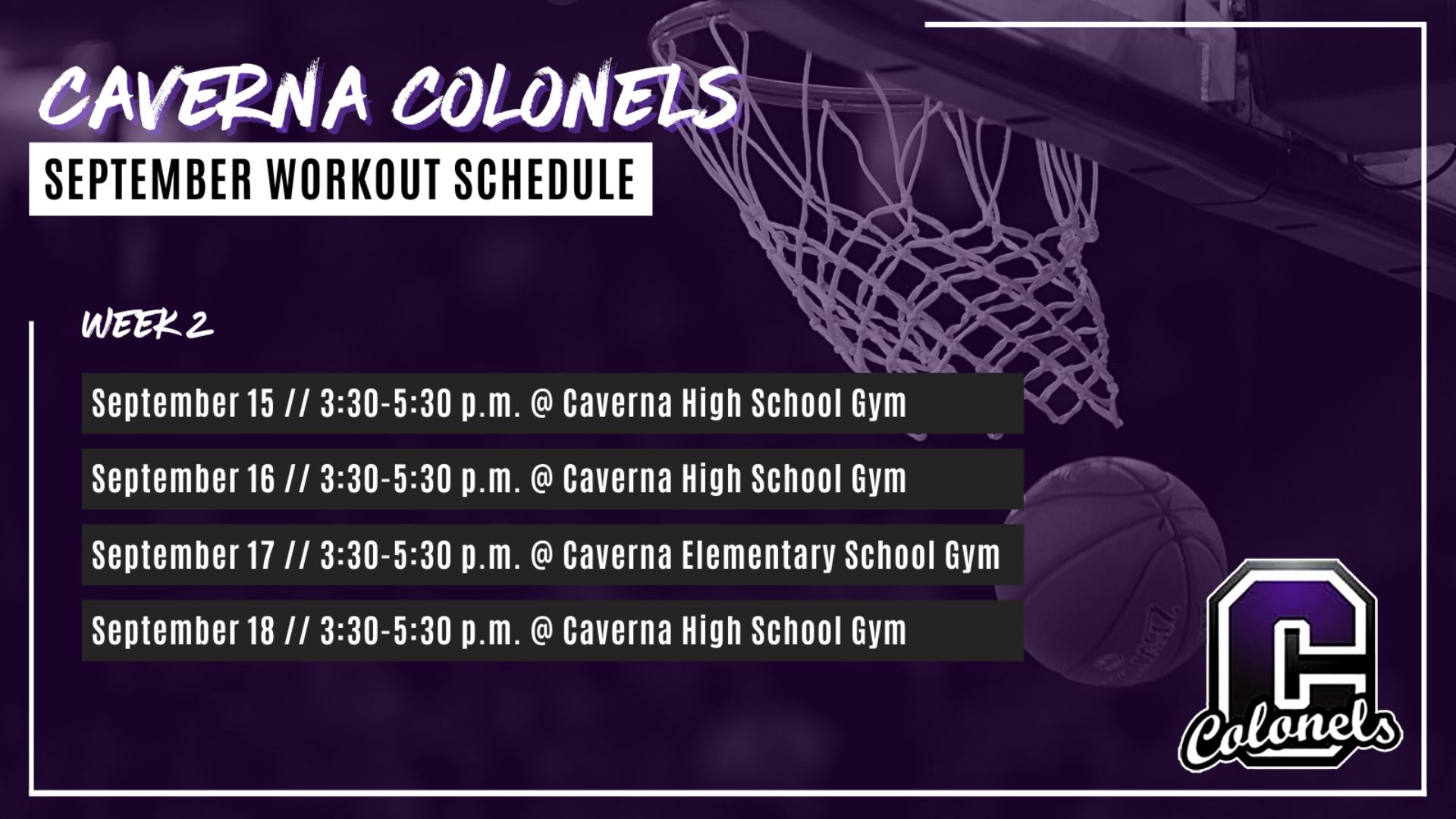 CAVERNA COLONELS

SEPTEMBER WORKOUT SCHEDULE

WEEK 2

September 15 // 3:30-5:30 p.m. @ Caverna High School Gym

September 16 // 3:30-5:30 p.m. @ Caverna High School Gym

September 17 // 3:30-5:30 p.m. @ Caverna Elementary School Gym

September 18 // 3:30-5:30 p.m. @ Caverna High School Gym

C
Colonels